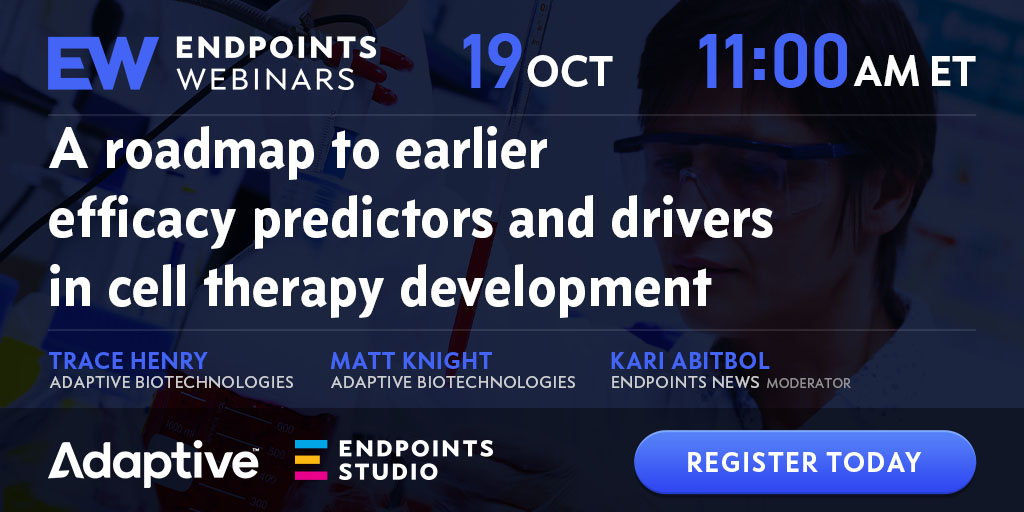 EW ENDPOINTS WEBINARS

19 OCT

11:00 AM ET

A roadmap to earlier efficacy predictors and drivers in cell therapy development

TRACE HENRY
ADAPTIVE BIOTECHNOLOGIES

MATT KNIGHT
ADAPTIVE BIOTECHNOLOGIES

KARI ABITBOL
ENDPOINTS NEWS MODERATOR

Adaptive™

ENDPOINTS STUDIO

REGISTER TODAY